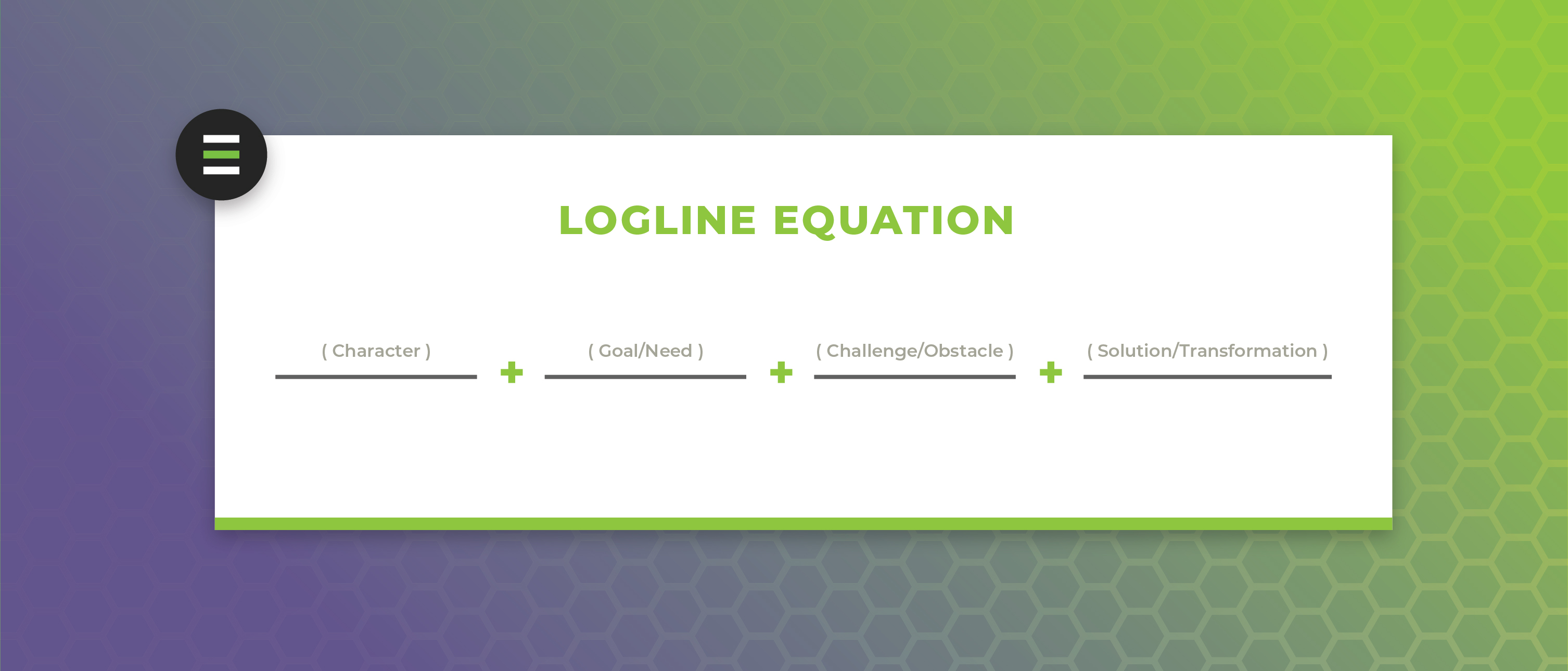 LOGLINE EQUATION

( Character ) + ( Goal/Need ) + ( Challenge/Obstacle ) + ( Solution/Transformation )